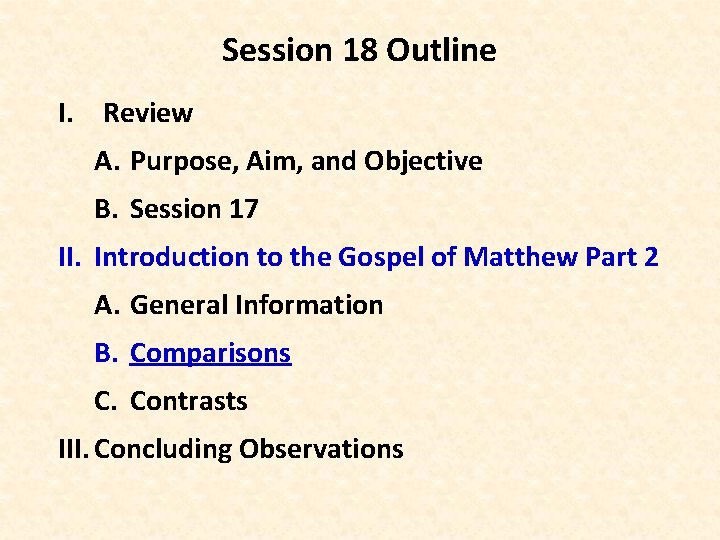 Session 18 Outline

I. Review

A. Purpose, Aim, and Objective

B. Session 17

II. Introduction to the Gospel of Matthew Part 2

A. General Information

B. Comparisons

C. Contrasts

III. Concluding Observations